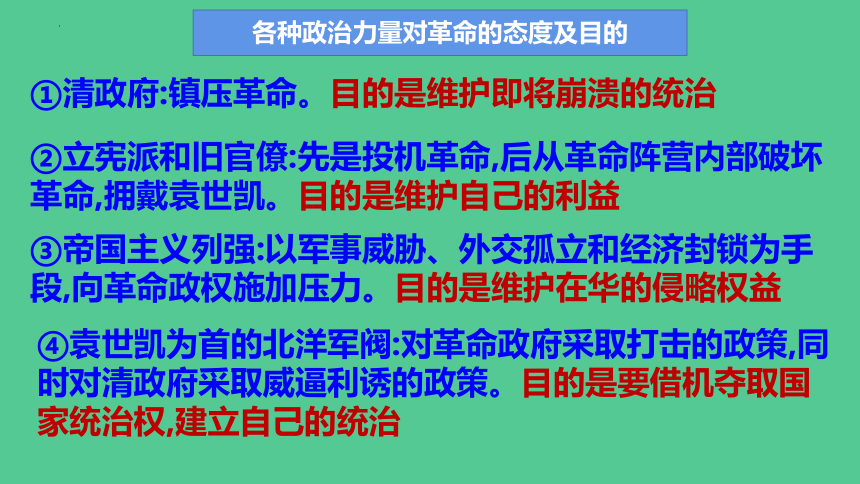 各种政治力量对革命的态度及目的

①清政府:镇压革命。目的是维护即将崩溃的统治

②立宪派和旧官僚:先是投机革命,后从革命阵营内部破坏革命,拥戴袁世凯。目的是维护自己的利益

③帝国主义列强:以军事威胁、外交孤立和经济封锁为手段,向革命政权施加压力。目的是维护在华的侵略权益

④袁世凯为首的北洋军阀:对革命政府采取打击的政策,同时对清政府采取威逼利诱的政策。目的是要借机夺取国家统治权,建立自己的统治